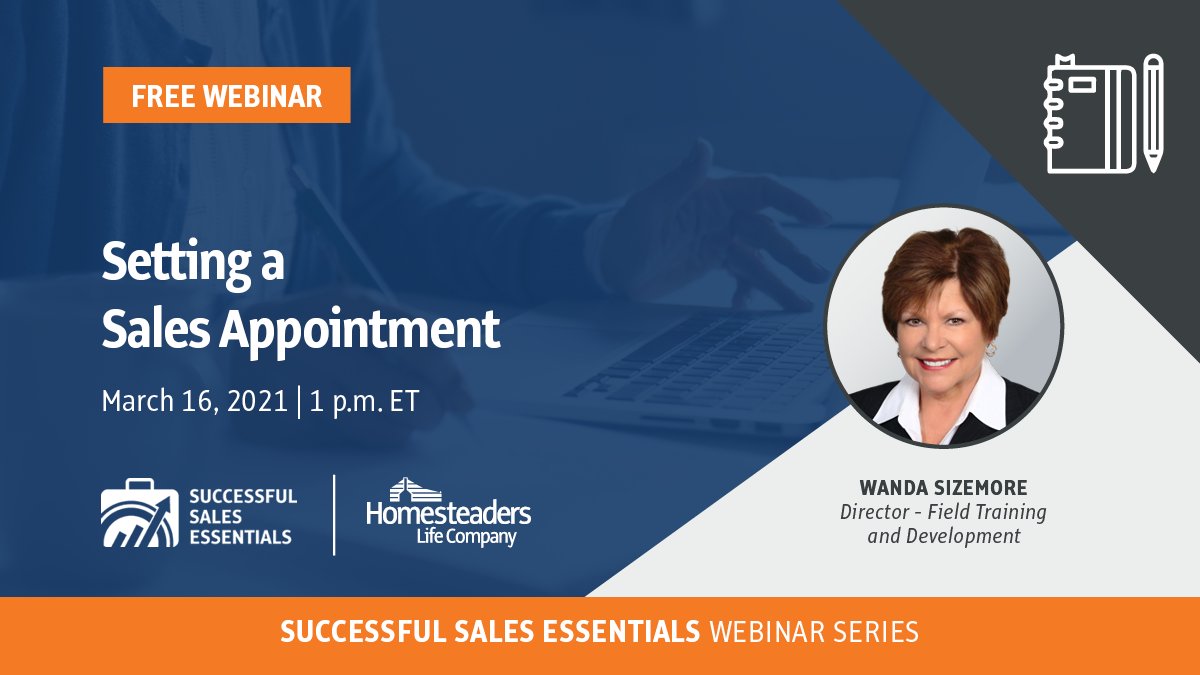 FREE WEBINAR

Setting a Sales Appointment

March 16, 2021 | 1 p.m. ET

SUCCESSFUL SALES ESSENTIALS

Homesteaders Life Company

WANDA SIZEMORE
Director - Field Training and Development

SUCCESSFUL SALES ESSENTIALS WEBINAR SERIES